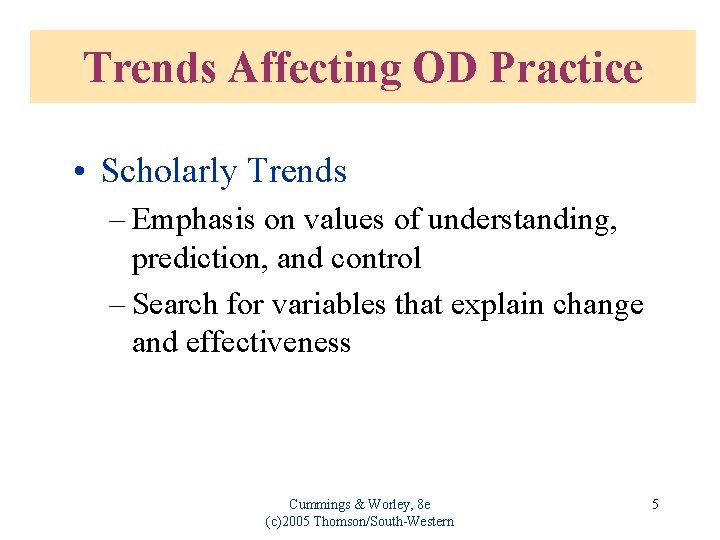 Trends Affecting OD Practice

• Scholarly Trends
– Emphasis on values of understanding, prediction, and control
– Search for variables that explain change and effectiveness

Cummings & Worley, 8e
(c)2005 Thomson/South-Western

5